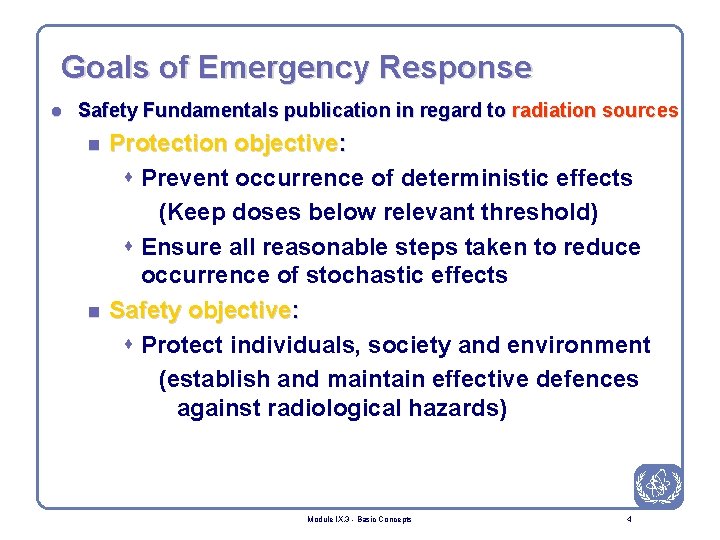 Goals of Emergency Response

Safety Fundamentals publication in regard to radiation sources

Protection objective:

Prevent occurrence of deterministic effects (Keep doses below relevant threshold)

Ensure all reasonable steps taken to reduce occurrence of stochastic effects

Safety objective:

Protect individuals, society and environment (establish and maintain effective defences against radiological hazards)

Module IX.3 - Basic Concepts

4